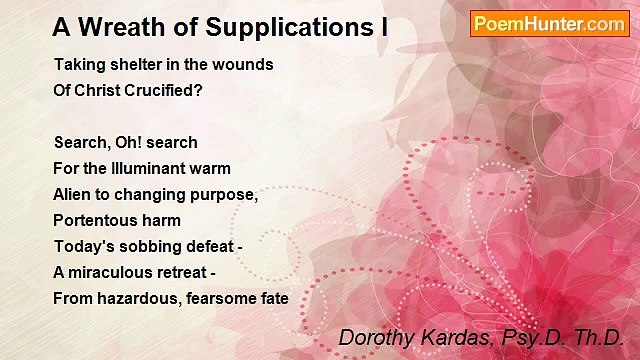 A Wreath of Supplications I

PoemHunter.com

Taking shelter in the wounds
Of Christ Crucified?

Search, Oh! search
For the Illuminant warm
Alien to changing purpose,
Portentous harm
Today's sobbing defeat -
A miraculous retreat -
From hazardous, fearsome fate

Dorothy Kardas, Psy.D. Th.D.